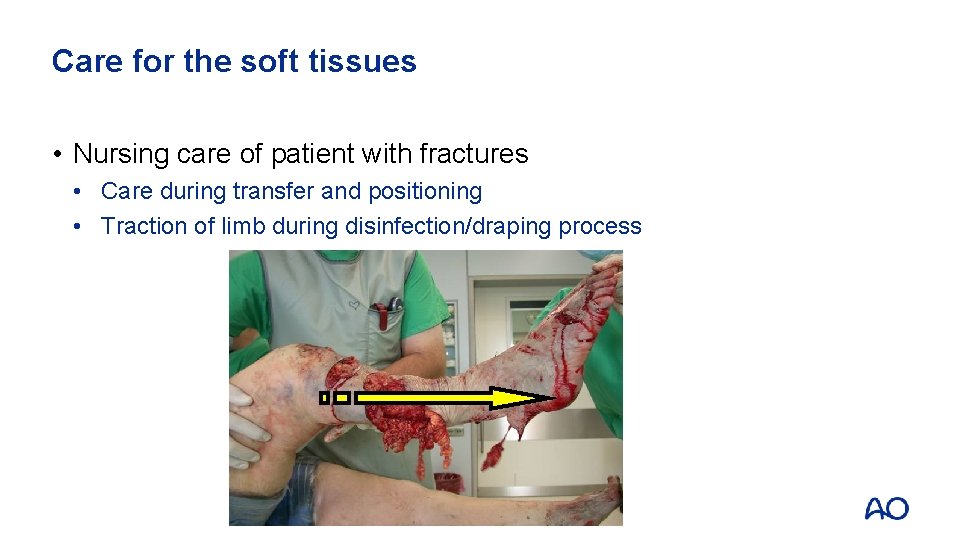 Care for the soft tissues

• Nursing care of patient with fractures
  • Care during transfer and positioning
  • Traction of limb during disinfection/draping process

AO